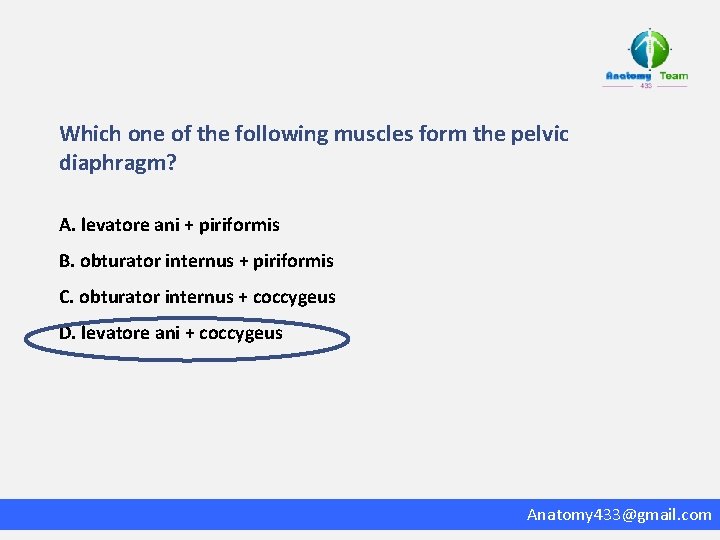 Anatomy Team
433

Which one of the following muscles form the pelvic diaphragm?

A. levatore ani + piriformis

B. obturator internus + piriformis

C. obturator internus + coccygeus

D. levatore ani + coccygeus

Anatomy433@gmail.com